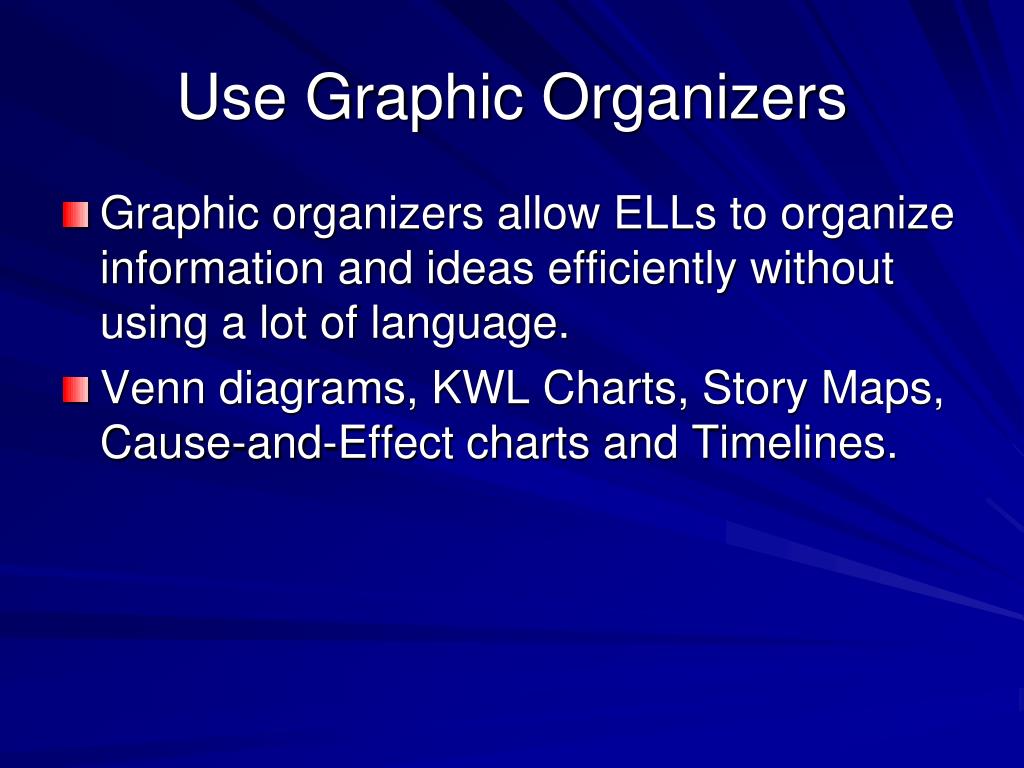 Use Graphic Organizers

Graphic organizers allow ELLs to organize information and ideas efficiently without using a lot of language.

Venn diagrams, KWL Charts, Story Maps, Cause-and-Effect charts and Timelines.